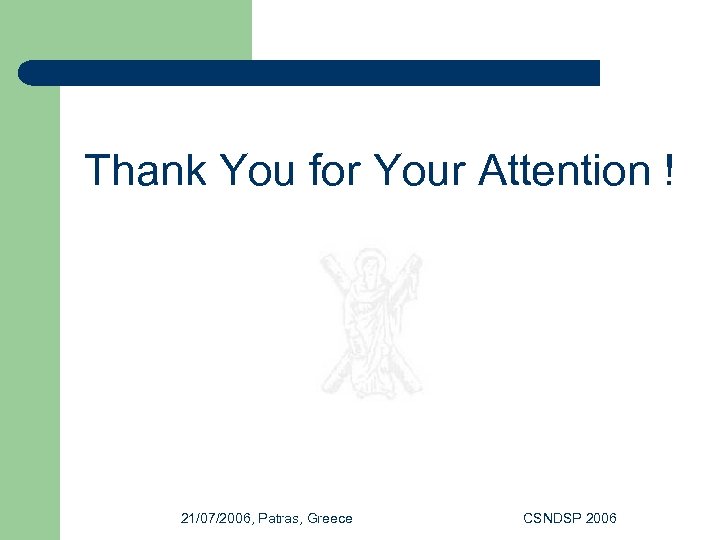 Thank You for Your Attention !

21/07/2006, Patras, Greece

CSNDSP 2006